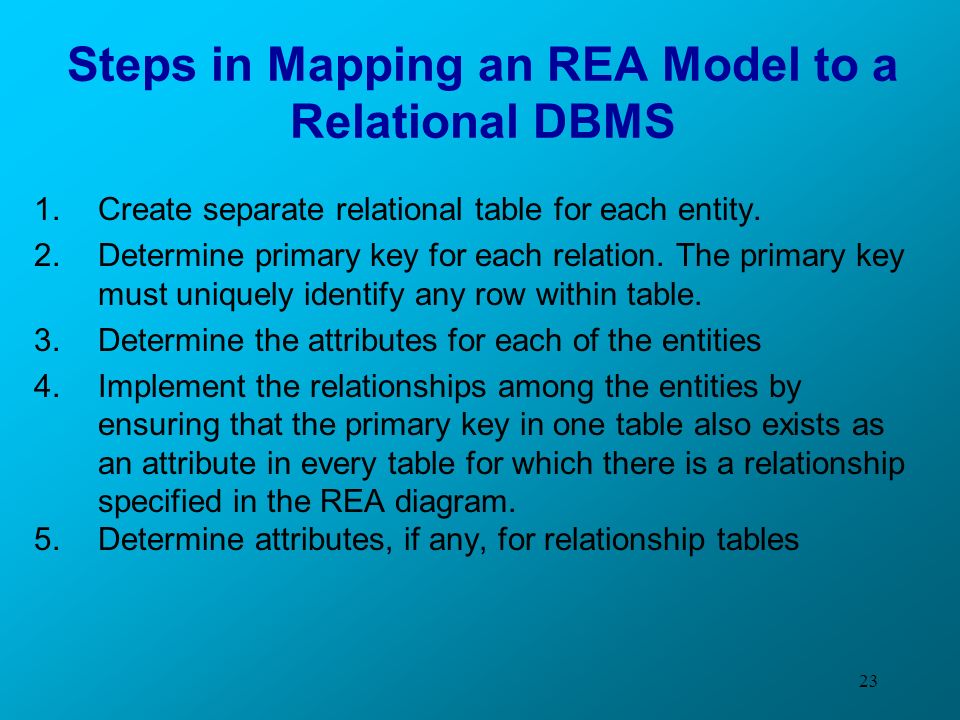 Steps in Mapping an REA Model to a Relational DBMS

1. Create separate relational table for each entity.

2. Determine primary key for each relation. The primary key must uniquely identify any row within table.

3. Determine the attributes for each of the entities

4. Implement the relationships among the entities by ensuring that the primary key in one table also exists as an attribute in every table for which there is a relationship specified in the REA diagram.

5. Determine attributes, if any, for relationship tables

23